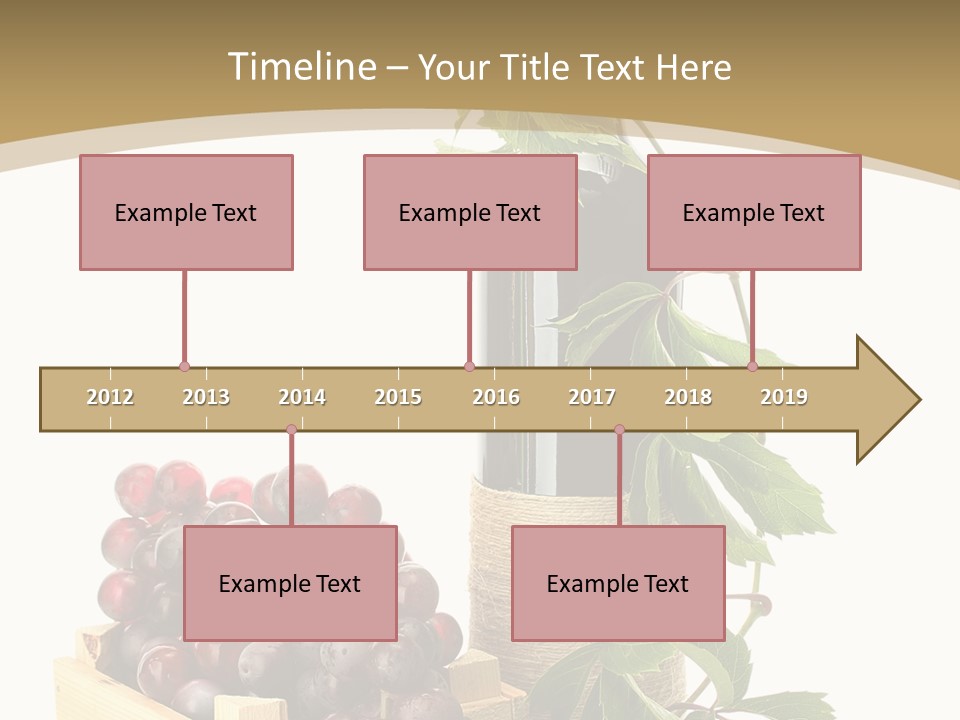 Timeline – Your Title Text Here

Example Text

Example Text

Example Text

2012 2013 2014 2015 2016 2017 2018 2019

Example Text

Example Text